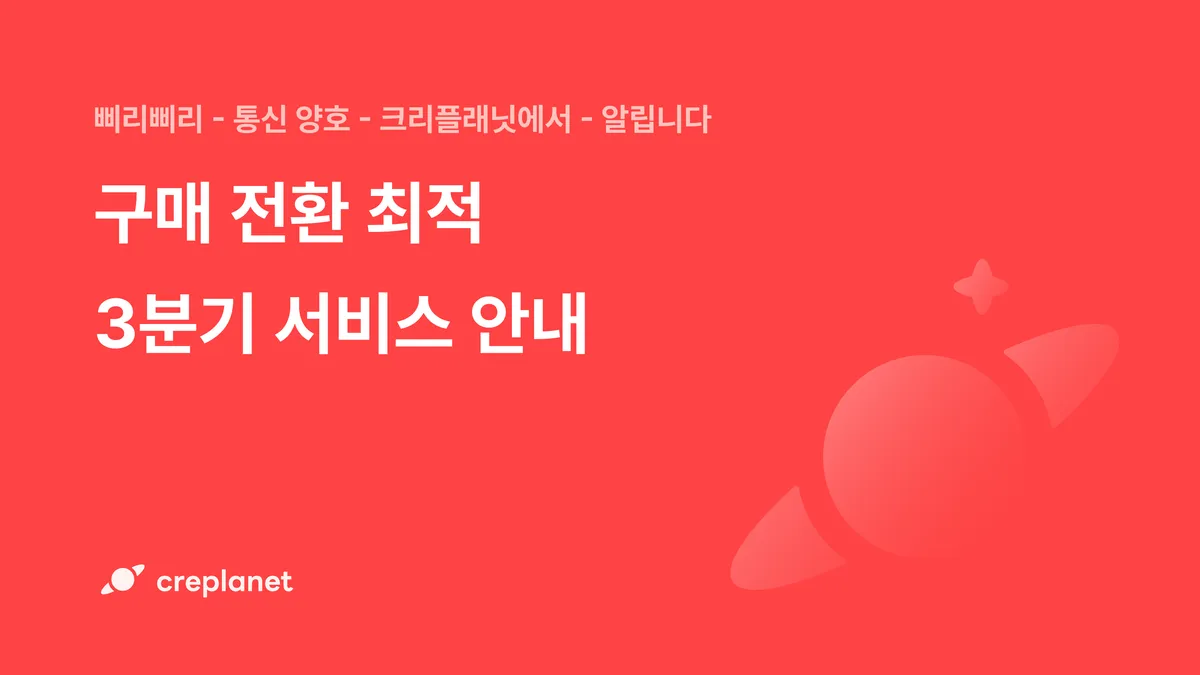 삐리삐리 - 통신 양호 - 크리플래닛에서 - 알립니다

구매 전환 최적

3분기 서비스 안내

creplanet